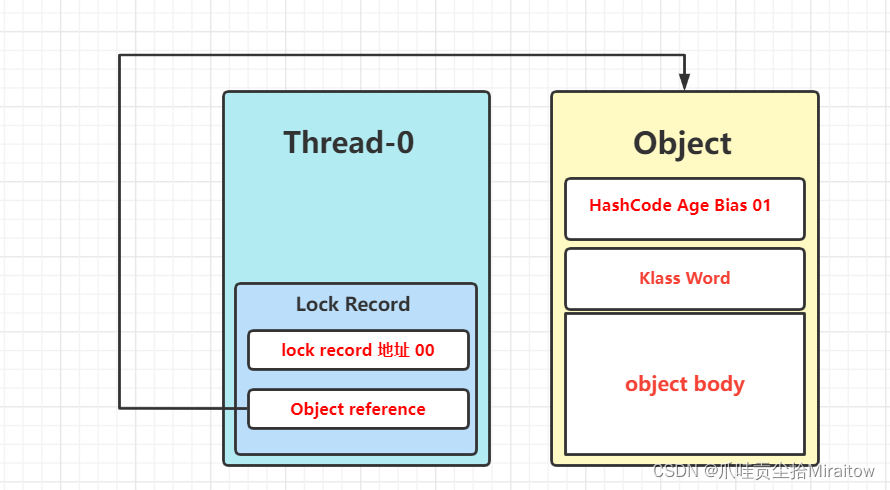 Thread-0

Lock Record

lock record 地址 00

Object reference

Object

HashCode Age Bias 01

Klass Word

object body

CSDN @小哇贡生拾Miraitow